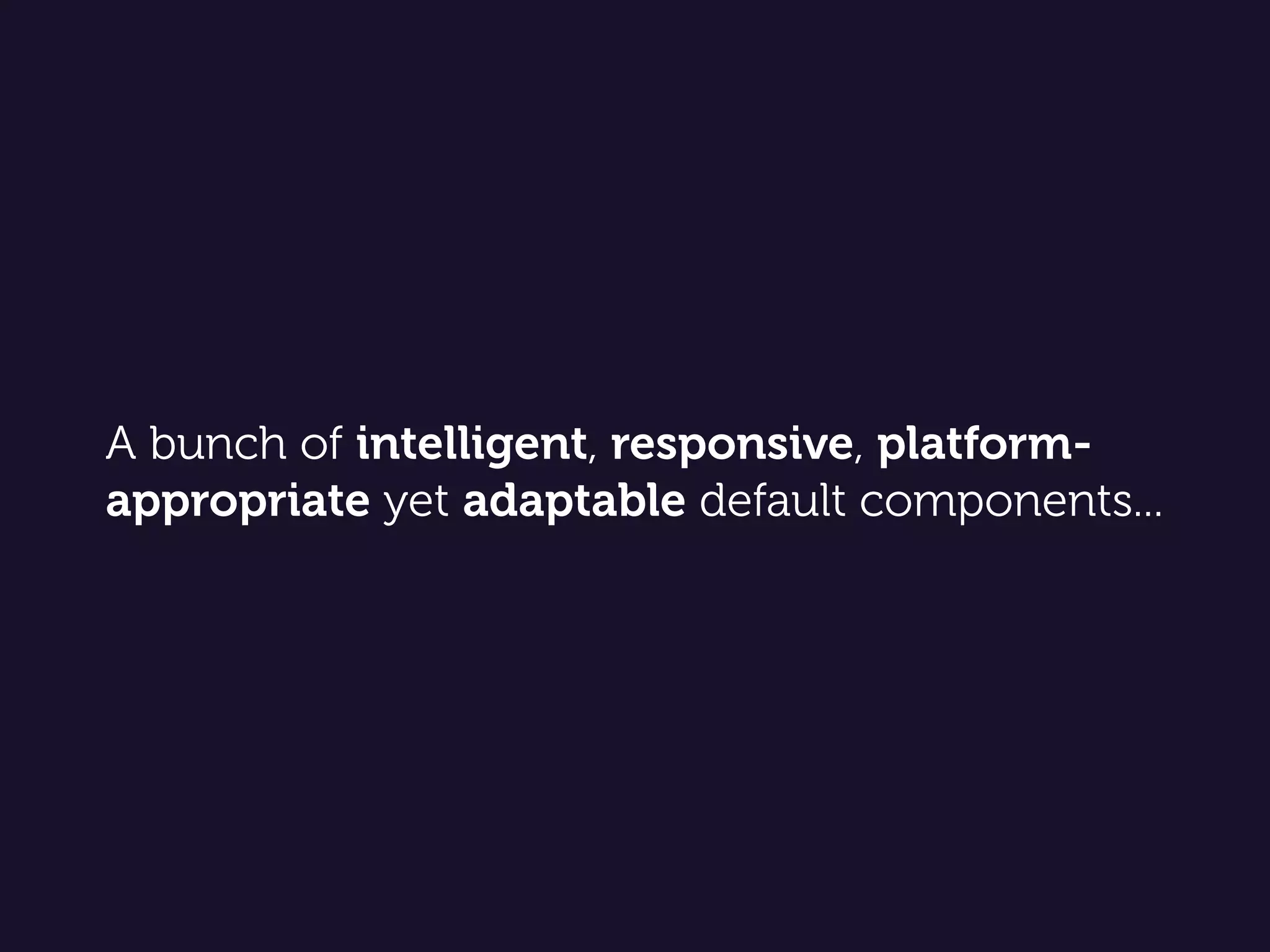 A bunch of intelligent, responsive, platform-appropriate yet adaptable default components…